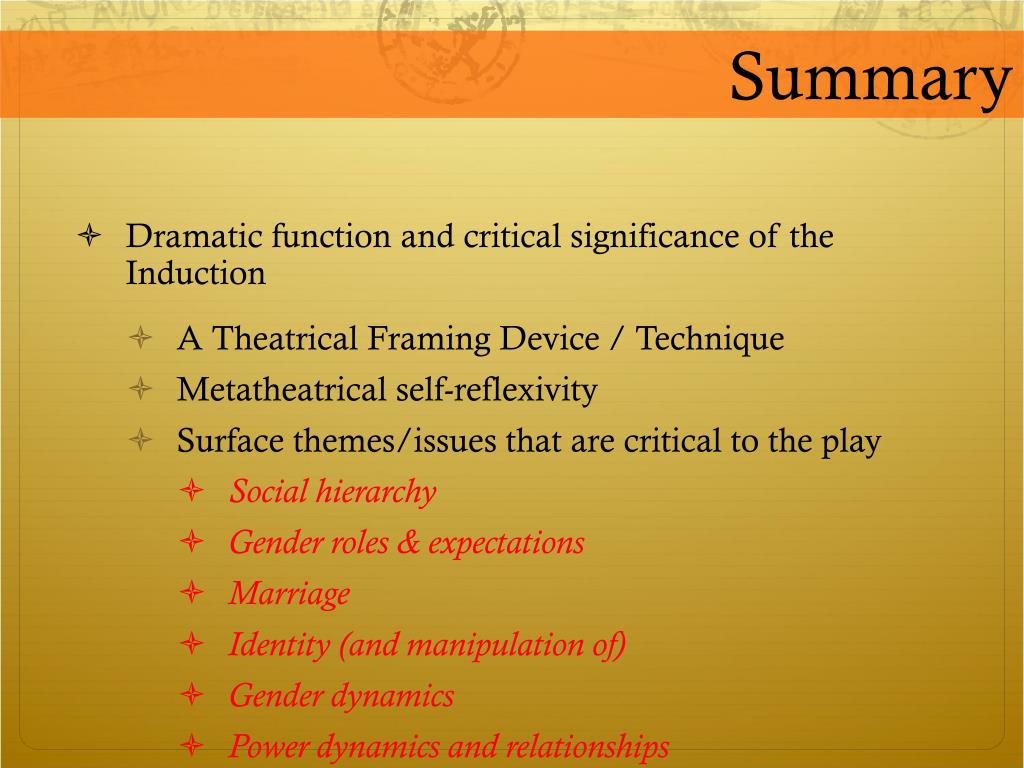 Summary

Dramatic function and critical significance of the Induction

A Theatrical Framing Device / Technique

Metatheatrical self-reflexivity

Surface themes/issues that are critical to the play

Social hierarchy

Gender roles & expectations

Marriage

Identity (and manipulation of)

Gender dynamics

Power dynamics and relationships